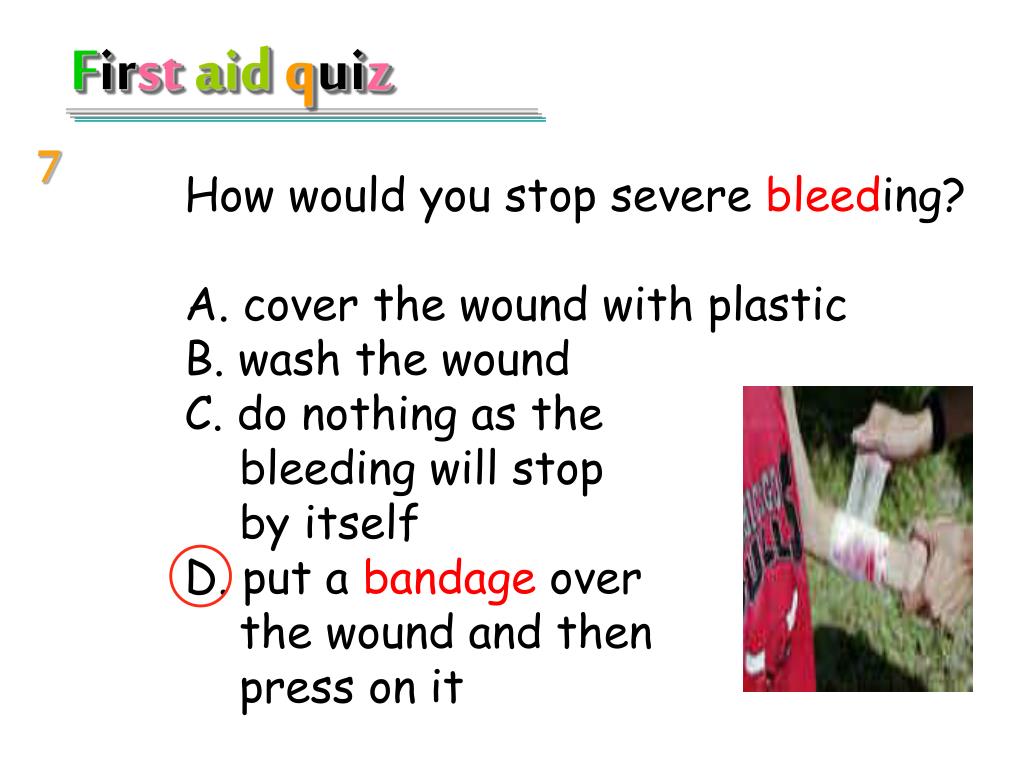 First aid quiz

7

How would you stop severe bleeding?

A. cover the wound with plastic
B. wash the wound
C. do nothing as the bleeding will stop by itself
D. put a bandage over the wound and then press on it